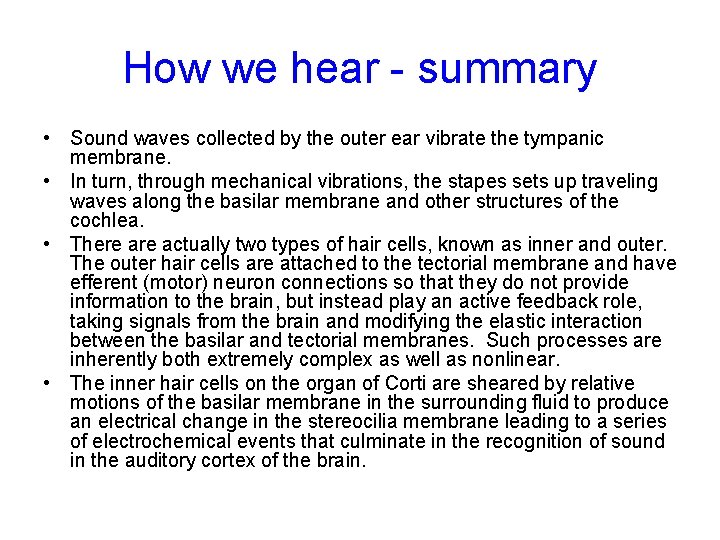 How we hear - summary

• Sound waves collected by the outer ear vibrate the tympanic membrane.

• In turn, through mechanical vibrations, the stapes sets up traveling waves along the basilar membrane and other structures of the cochlea.

• There are actually two types of hair cells, known as inner and outer. The outer hair cells are attached to the tectorial membrane and have efferent (motor) neuron connections so that they do not provide information to the brain, but instead play an active feedback role, taking signals from the brain and modifying the elastic interaction between the basilar and tectorial membranes. Such processes are inherently both extremely complex as well as nonlinear.

• The inner hair cells on the organ of Corti are sheared by relative motions of the basilar membrane in the surrounding fluid to produce an electrical change in the stereocilia membrane leading to a series of electrochemical events that culminate in the recognition of sound in the auditory cortex of the brain.